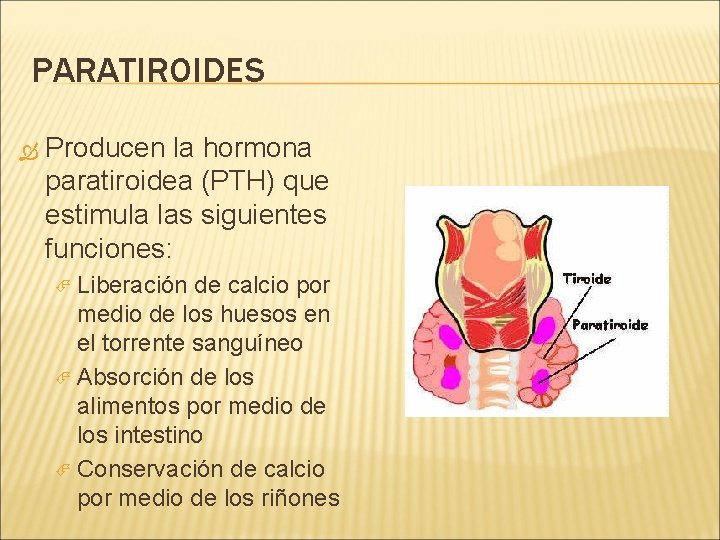 PARATIROIDES

Producen la hormona paratiroidea (PTH) que estimula las siguientes funciones:

Liberación de calcio por medio de los huesos en el torrente sanguíneo

Absorción de los alimentos por medio de los intestino

Conservación de calcio por medio de los riñones

Tiroide

Paratiroide